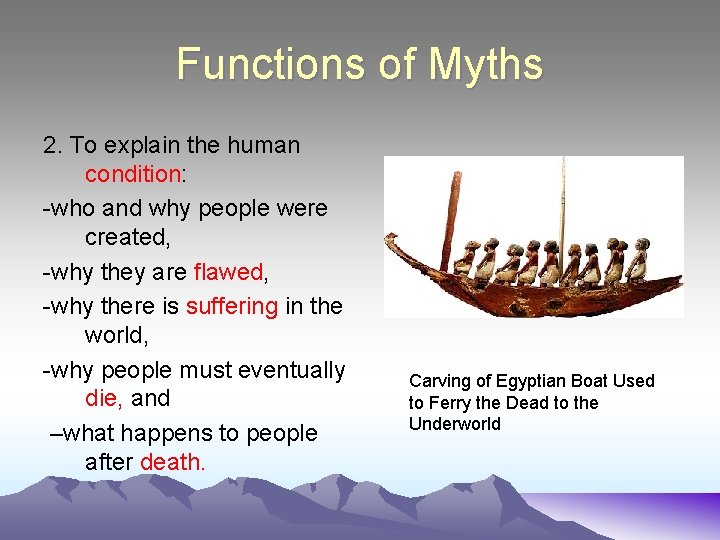 Functions of Myths

2. To explain the human condition:

-who and why people were created,

-why they are flawed,

-why there is suffering in the world,

-why people must eventually die, and

–what happens to people after death.

Carving of Egyptian Boat Used to Ferry the Dead to the Underworld